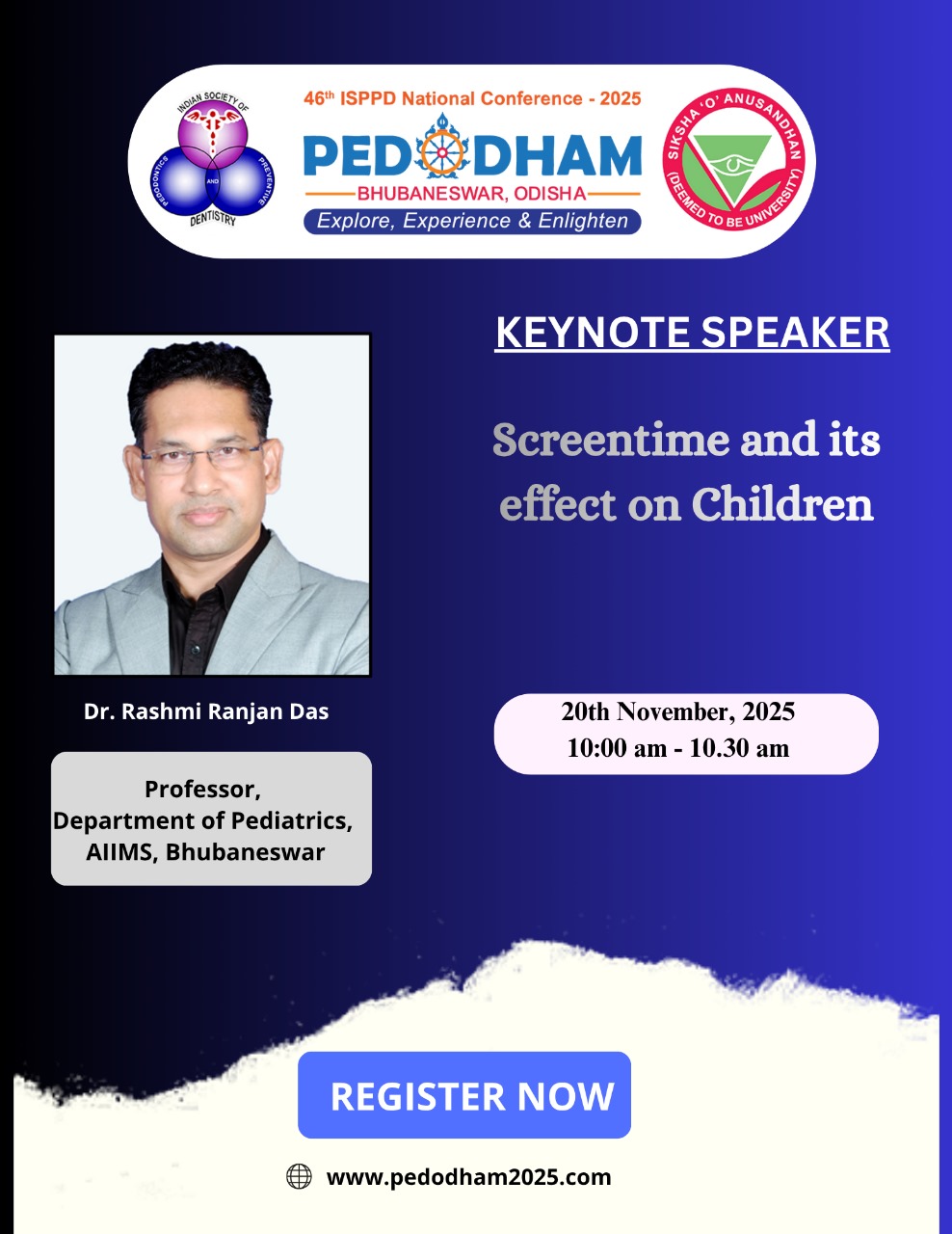 INDIAN SOCIETY OF PEDODONTICS AND PREVENTIVE DENTISTRY

46th ISPPD National Conference - 2025

PEDODHAM

BHUBANESWAR, ODISHA

Explore, Experience & Enlighten

SIKSHA 'O' ANUSANDHAN (DEEMED TO BE UNIVERSITY)

KEYNOTE SPEAKER

Screentime and its effect on Children

Dr. Rashmi Ranjan Das

Professor,
Department of Pediatrics,
AIIMS, Bhubaneswar

20th November, 2025
10:00 am - 10.30 am

REGISTER NOW

www.pedodham2025.com